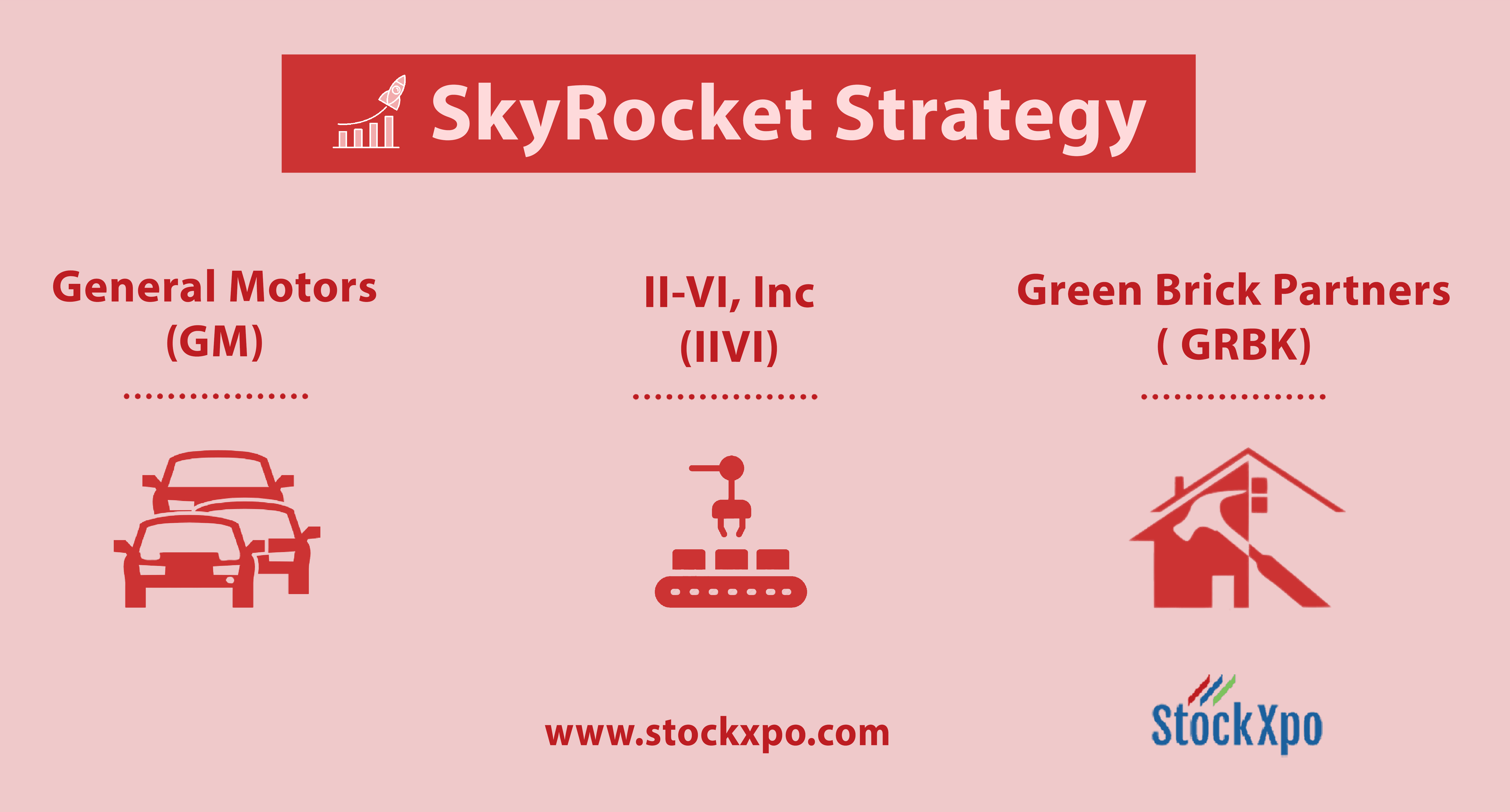 SkyRocket Strategy

General Motors
(GM)

II-VI, Inc
(IIVI)

Green Brick Partners
( GRBK)

www.stockxpo.com

StockXpo